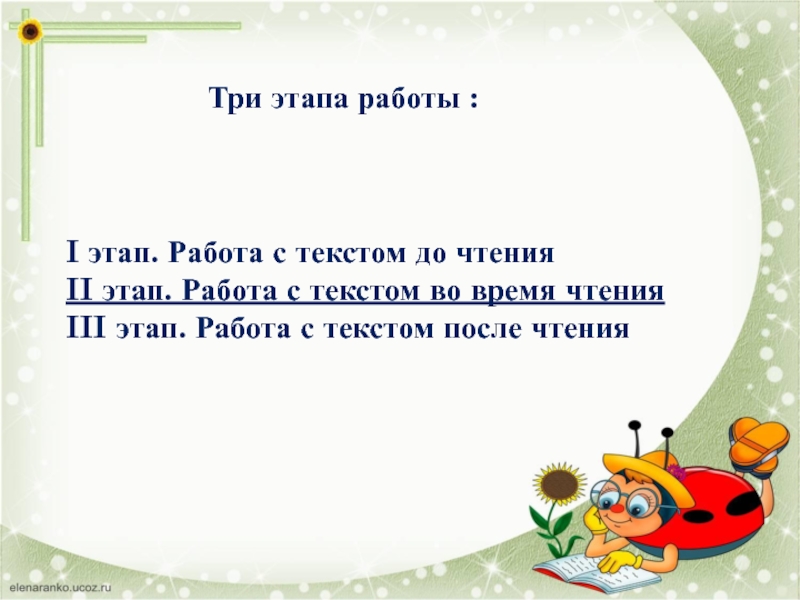 Три этапа работы :

I этап. Работа с текстом до чтения
II этап. Работа с текстом во время чтения
III этап. Работа с текстом после чтения

elenaranko.ucoz.ru